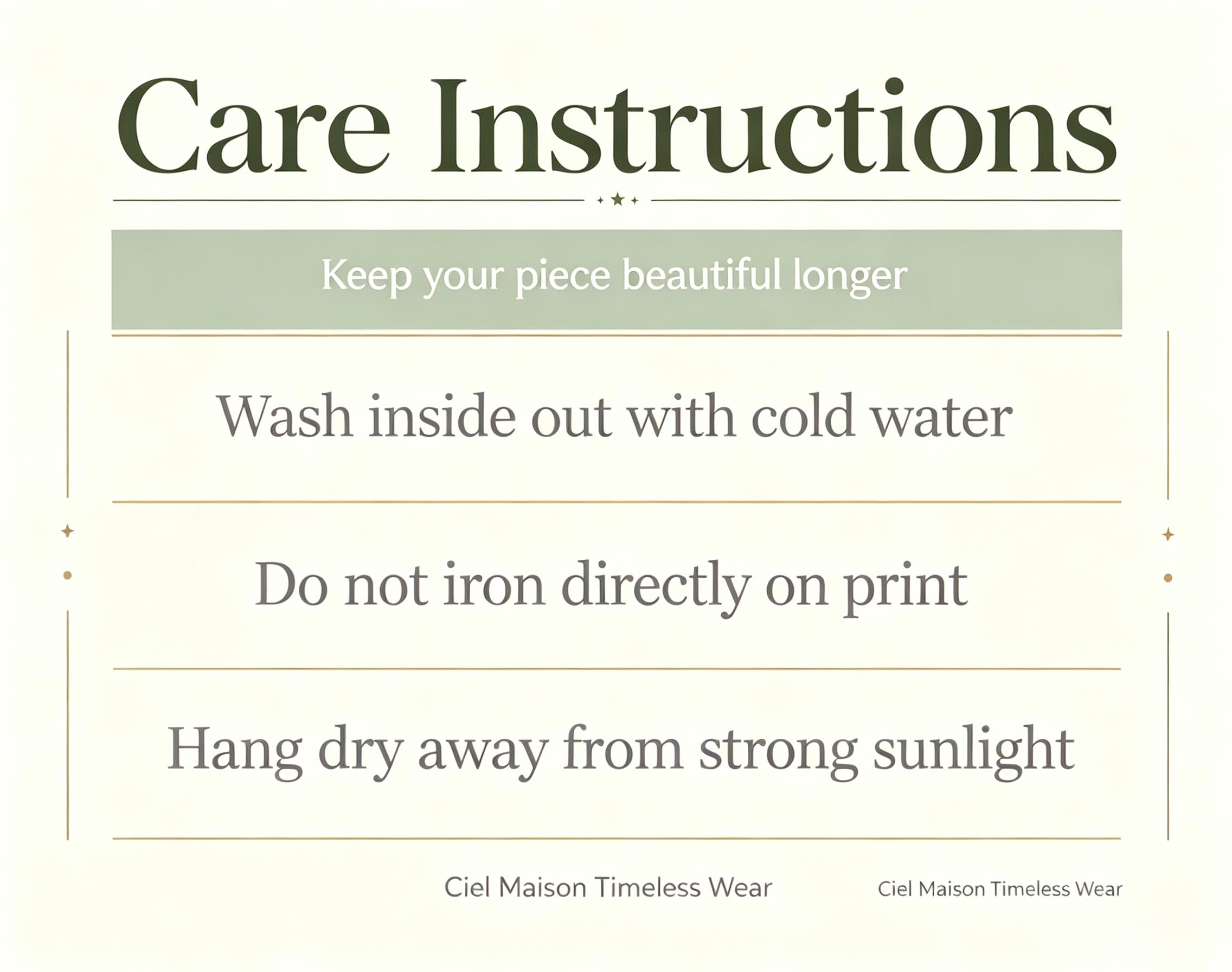 Care Instructions

Keep your piece beautiful longer

Wash inside out with cold water

Do not iron directly on print

Hang dry away from strong sunlight

Ciel Maison Timeless Wear

Ciel Maison Timeless Wear